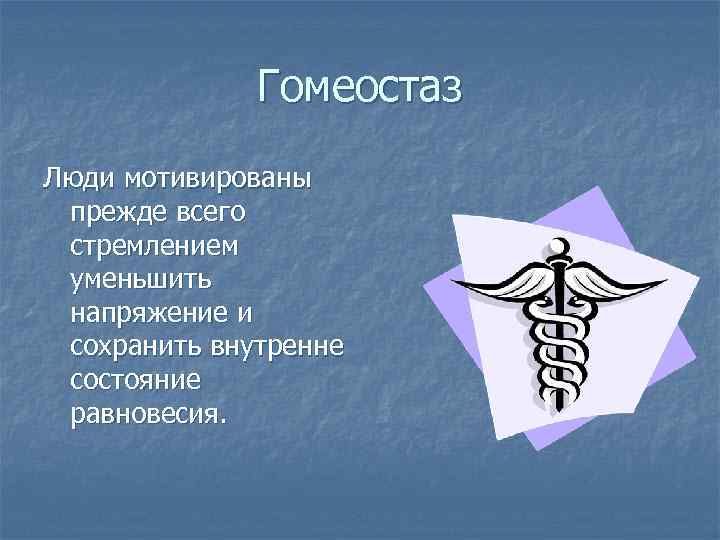 Гомеостаз

Люди мотивированы прежде всего стремлением уменьшить напряжение и сохранить внутренне состояние равновесия.